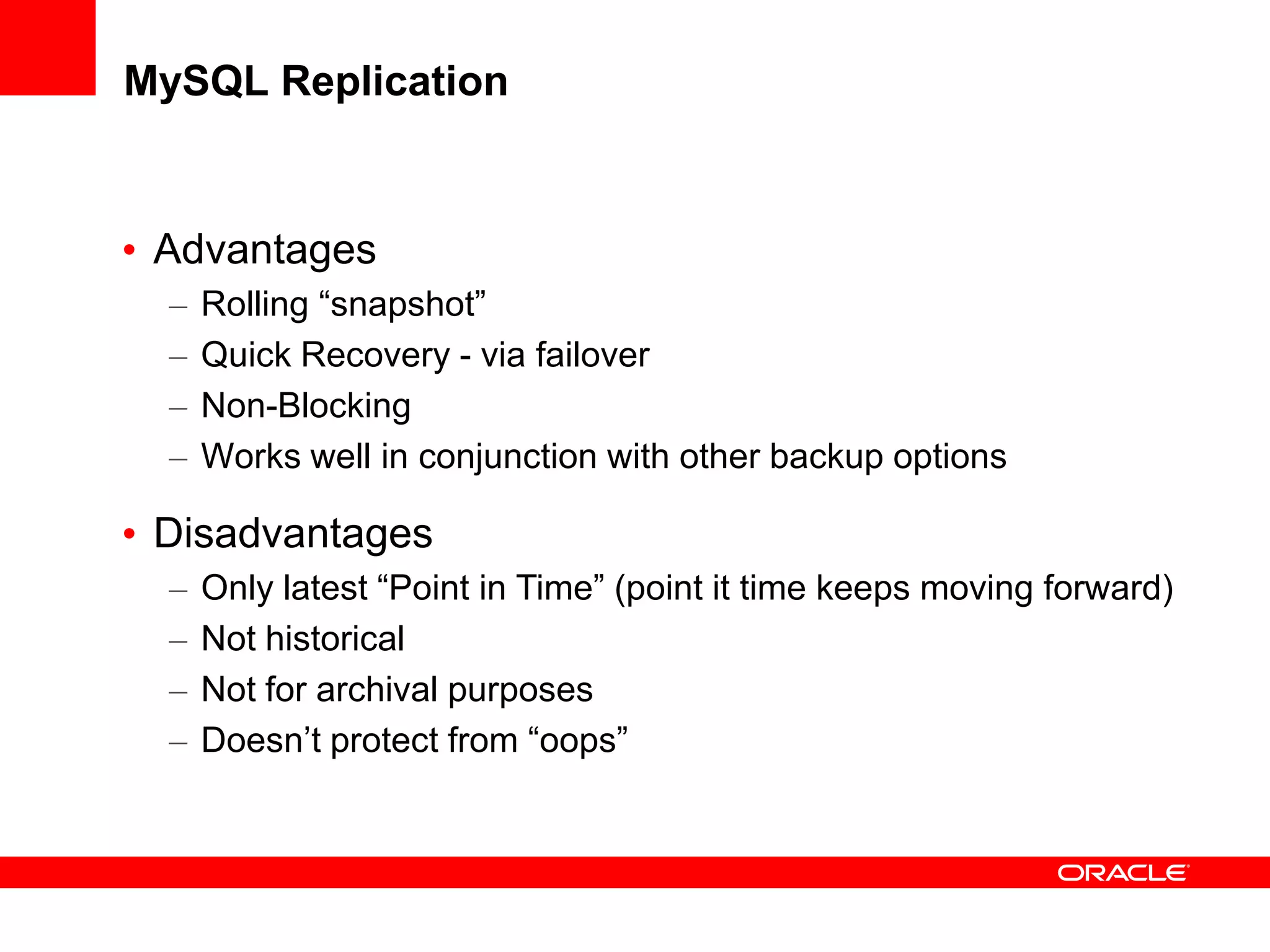 MySQL Replication

• Advantages
– Rolling “snapshot”
– Quick Recovery - via failover
– Non-Blocking
– Works well in conjunction with other backup options

• Disadvantages
– Only latest “Point in Time” (point it time keeps moving forward)
– Not historical
– Not for archival purposes
– Doesn’t protect from “oops”

ORACLE